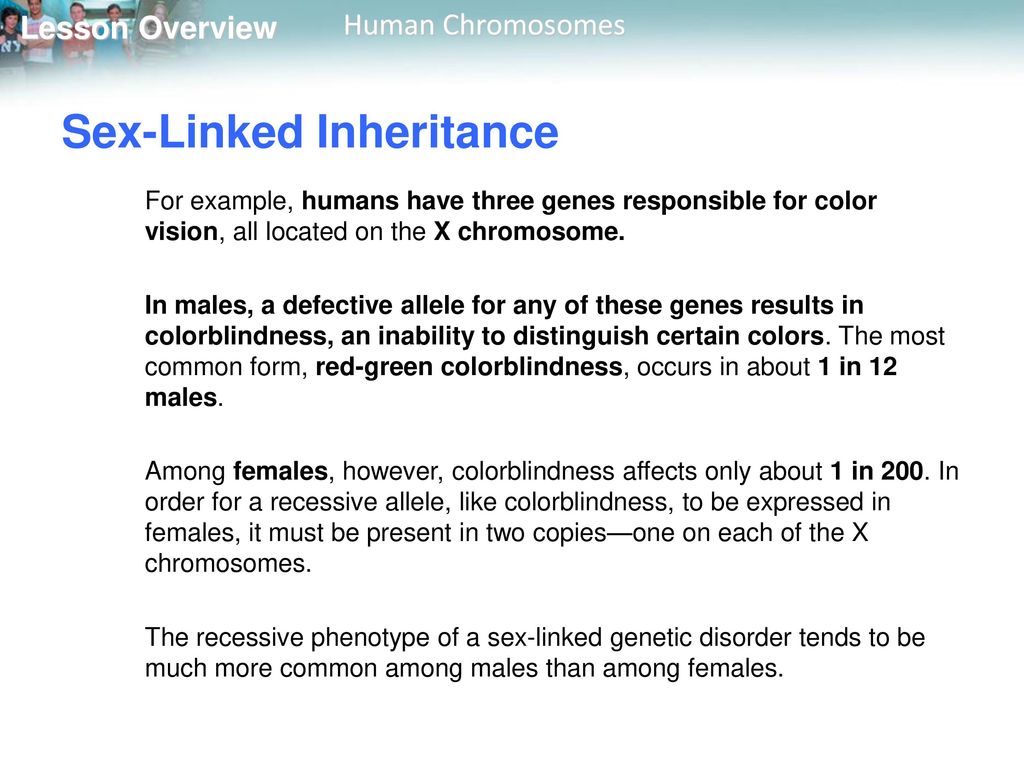 Lesson Overview

Human Chromosomes

Sex-Linked Inheritance

For example, humans have three genes responsible for color vision, all located on the X chromosome.

In males, a defective allele for any of these genes results in colorblindness, an inability to distinguish certain colors. The most common form, red-green colorblindness, occurs in about 1 in 12 males.

Among females, however, colorblindness affects only about 1 in 200. In order for a recessive allele, like colorblindness, to be expressed in females, it must be present in two copies—one on each of the X chromosomes.

The recessive phenotype of a sex-linked genetic disorder tends to be much more common among males than among females.